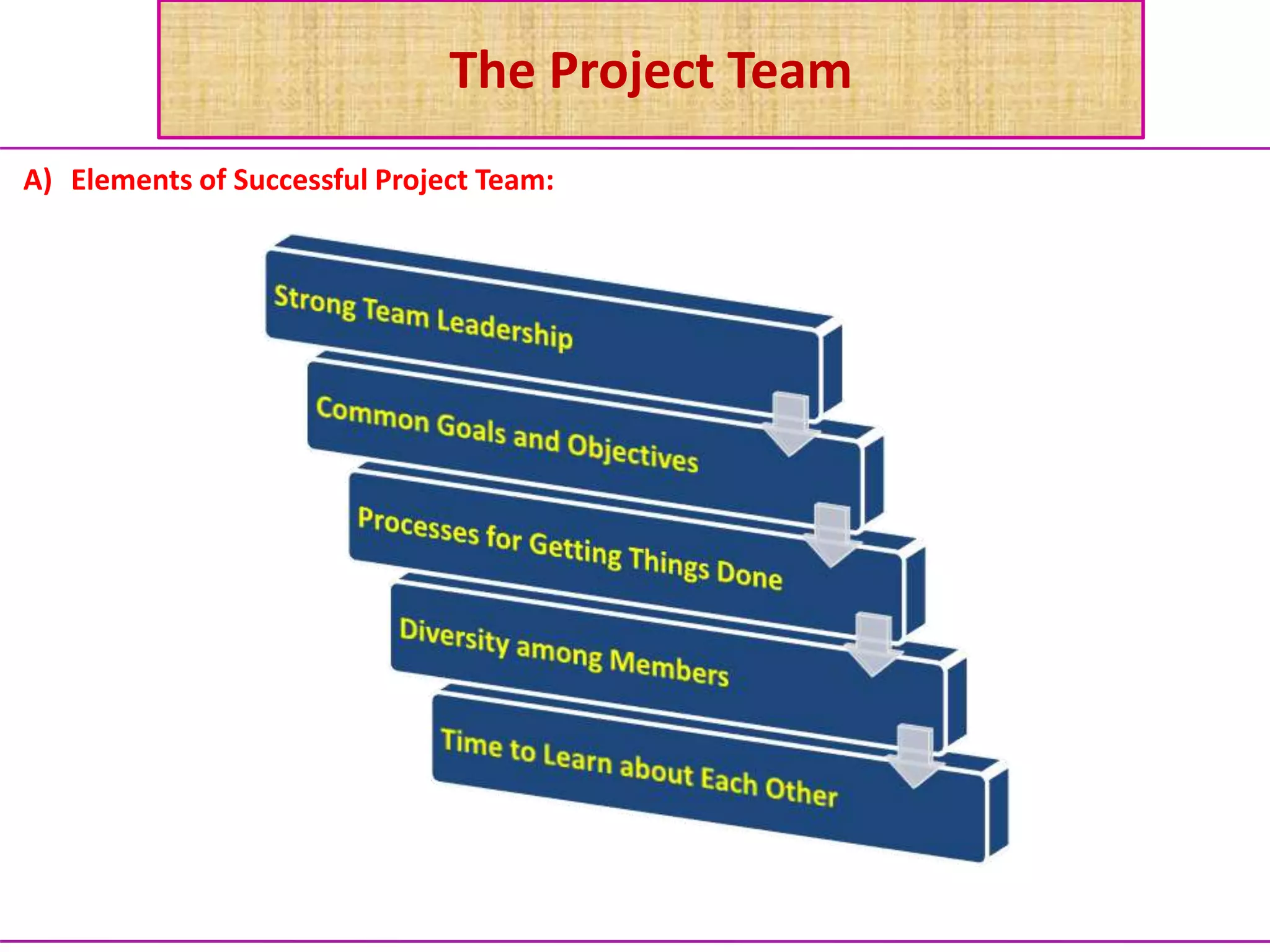 The Project Team

A) Elements of Successful Project Team:

Strong Team Leadership

Common Goals and Objectives

Processes for Getting Things Done

Diversity among Members

Time to Learn about Each Other